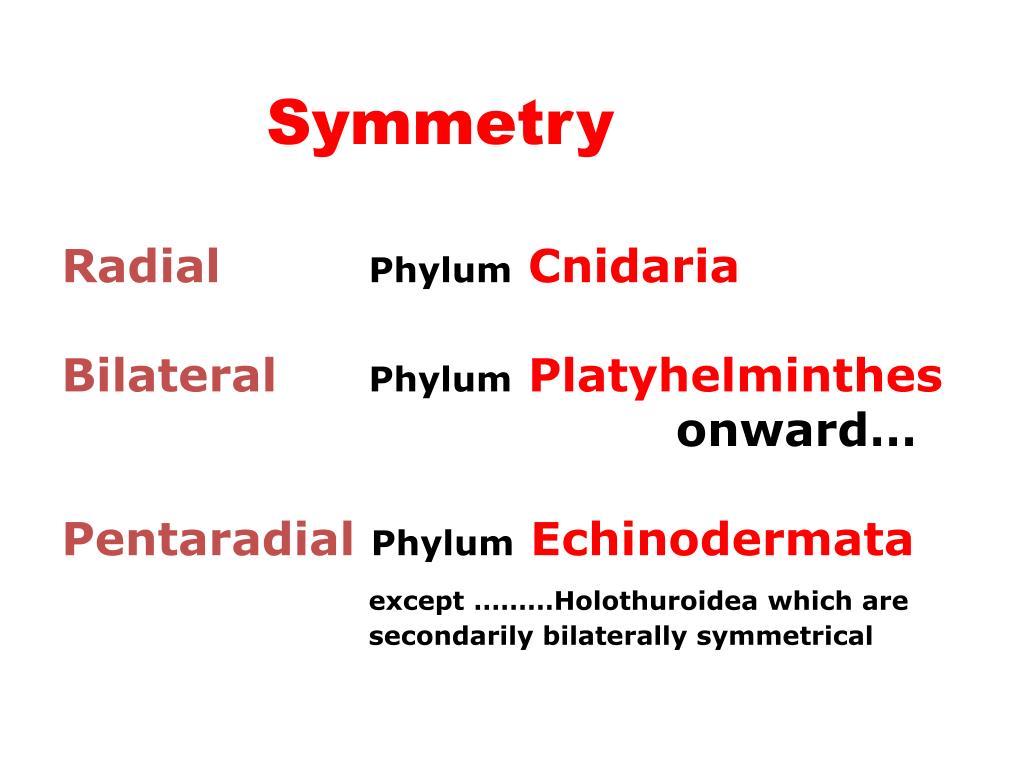 Symmetry

Radial Phylum Cnidaria

Bilateral Phylum Platyhelminthes onward…

Pentaradial Phylum Echinodermata

except ………Holothuroidea which are secondarily bilaterally symmetrical